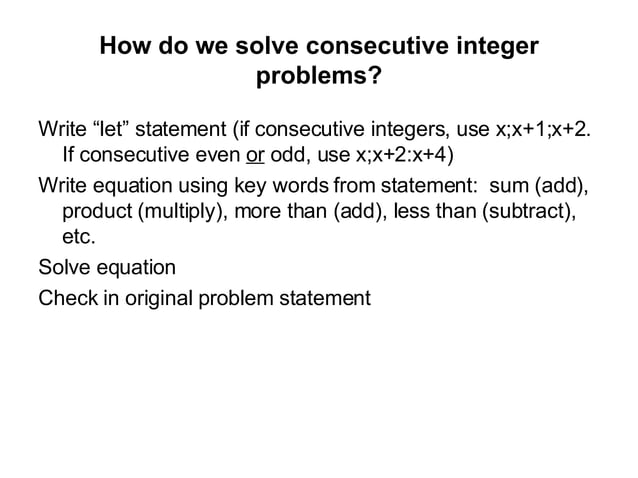 How do we solve consecutive integer problems?

Write “let” statement (if consecutive integers, use x;x+1;x+2. If consecutive even or odd, use x;x+2:x+4)

Write equation using key words from statement: sum (add), product (multiply), more than (add), less than (subtract), etc.

Solve equation

Check in original problem statement